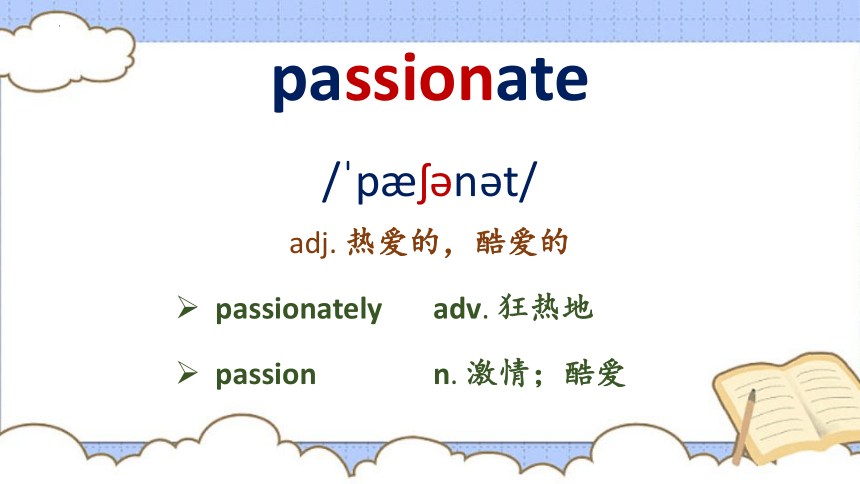 passionate

/ˈpæʃənət/

adj. 热爱的，酷爱的

➢ passionately adv. 狂热地

➢ passion n. 激情；酷爱